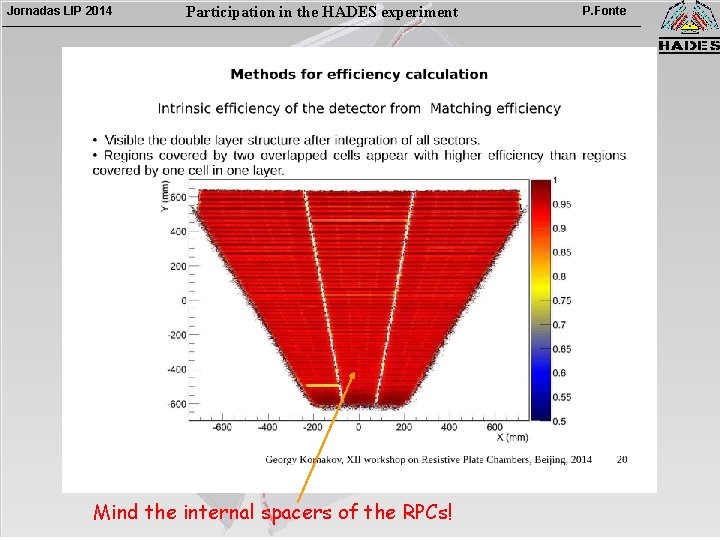 Jornadas LIP 2014

Participation in the HADES experiment

P.Fonte

HADES

Methods for efficiency calculation

Intrinsic efficiency of the detector from Matching efficiency

• Visible the double layer structure after integration of all sectors.
• Regions covered by two overlapped cells appear with higher efficiency than regions covered by one cell in one layer.

Y (mm)
600
400
200
0
-200
-400
-600

-600 -400 -200 0 200 400 600
X (mm)

1
0.95
0.9
0.85
0.8
0.75
0.7
0.65
0.6
0.55
0.5

Georgy Kornakov, XII workshop on Resistive Plate Chambers, Beijing, 2014 20

Mind the internal spacers of the RPCs!